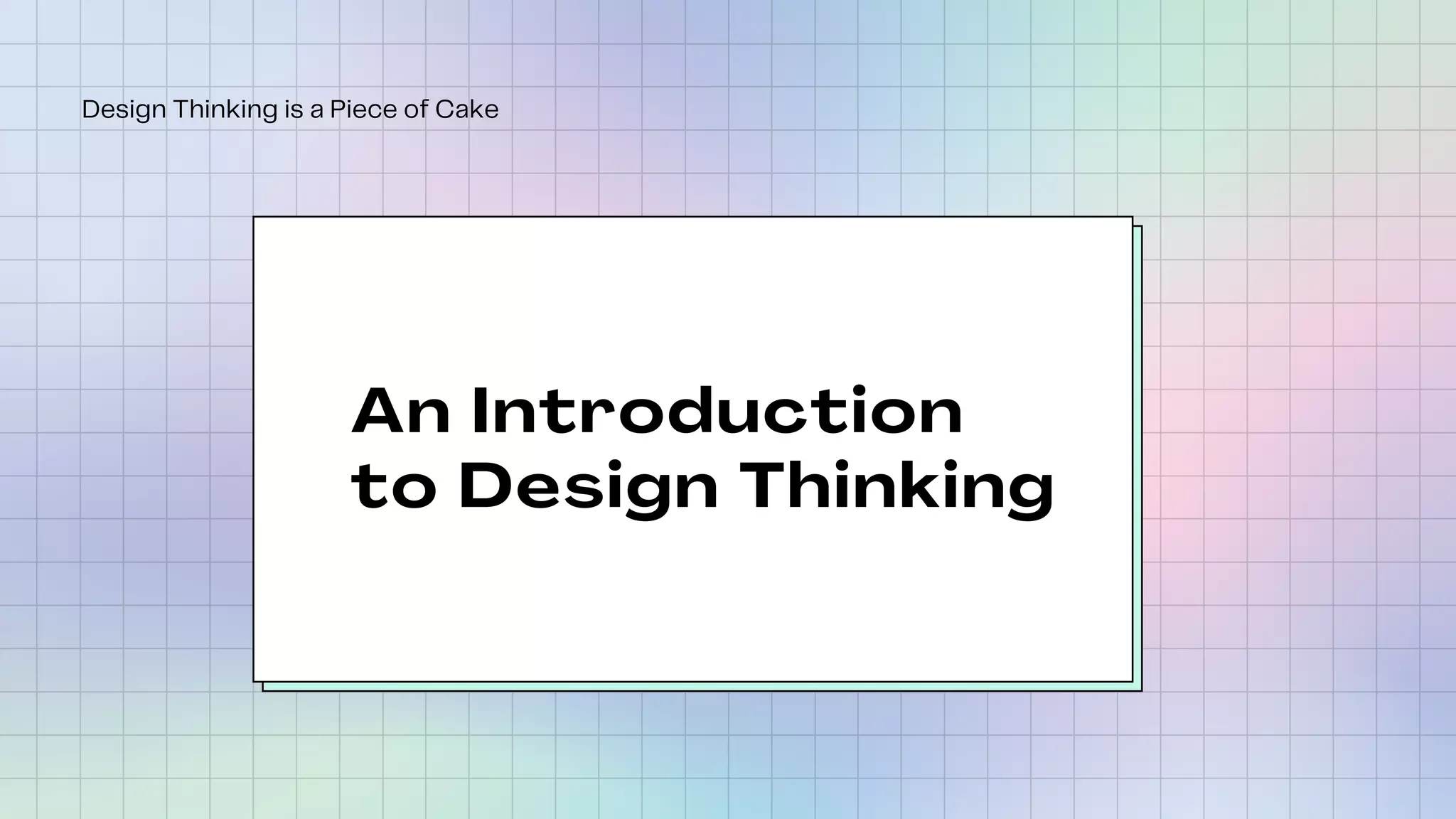 Design Thinking is a Piece of Cake

An Introduction to Design Thinking